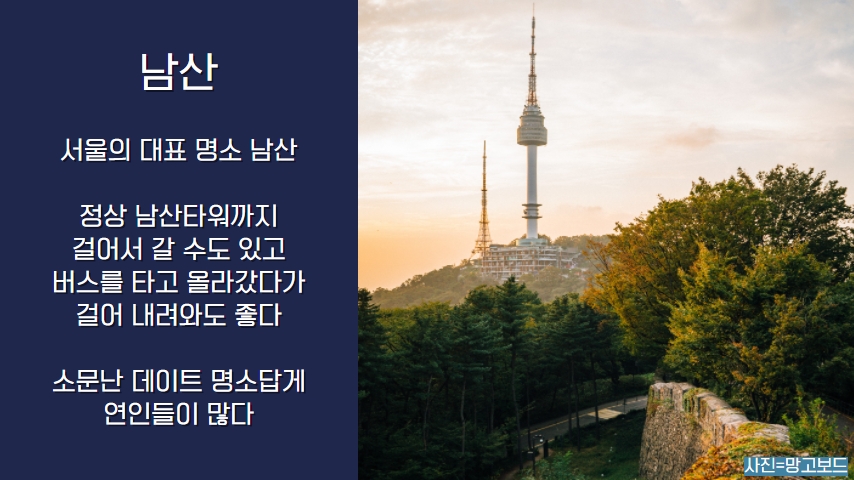 남산

서울의 대표 명소 남산

정상 남산타워까지 걸어서 갈 수도 있고 버스를 타고 올라갔다가 걸어 내려와도 좋다

소문난 데이트 명소답게 연인들이 많다

사진=망고보드